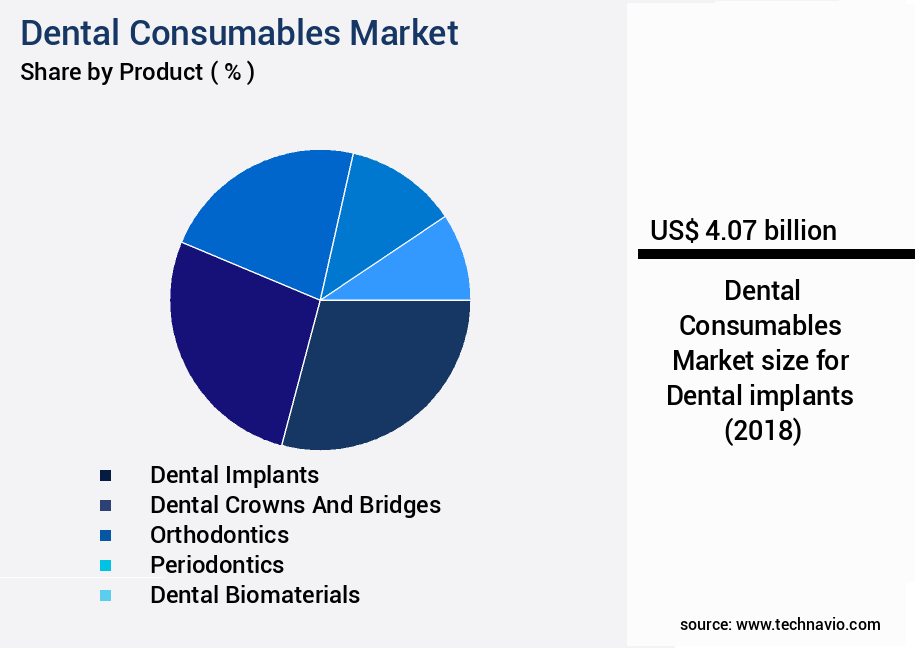 Dental Consumables Market
Share by Product ( % )

Dental Implants
Dental Crowns And Bridges
Orthodontics
Periodontics
Dental Biomaterials

US$ 4.07 billion

Dental Consumables Market size for Dental implants (2018)

source: www.technavio.com